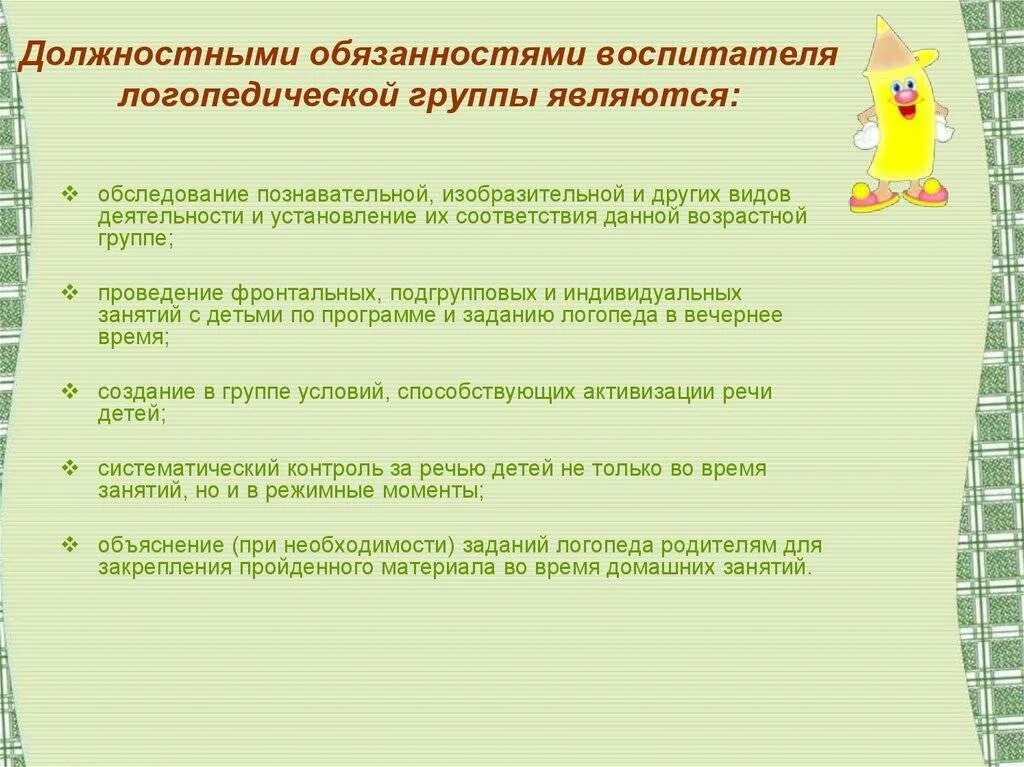 Должностными обязанностями воспитателя логопедической группы являются:

❖ обследование познавательной, изобразительной и других видов деятельности и установление их соответствия данной возрастной группе;

❖ проведение фронтальных, подгрупповых и индивидуальных занятий с детьми по программе и заданию логопеда в вечернее время;

❖ создание в группе условий, способствующих активизации речи детей;

❖ систематический контроль за речью детей не только во время занятий, но и в режимные моменты;

❖ объяснение (при необходимости) заданий логопеда родителям для закрепления пройденного материала во время домашних занятий.